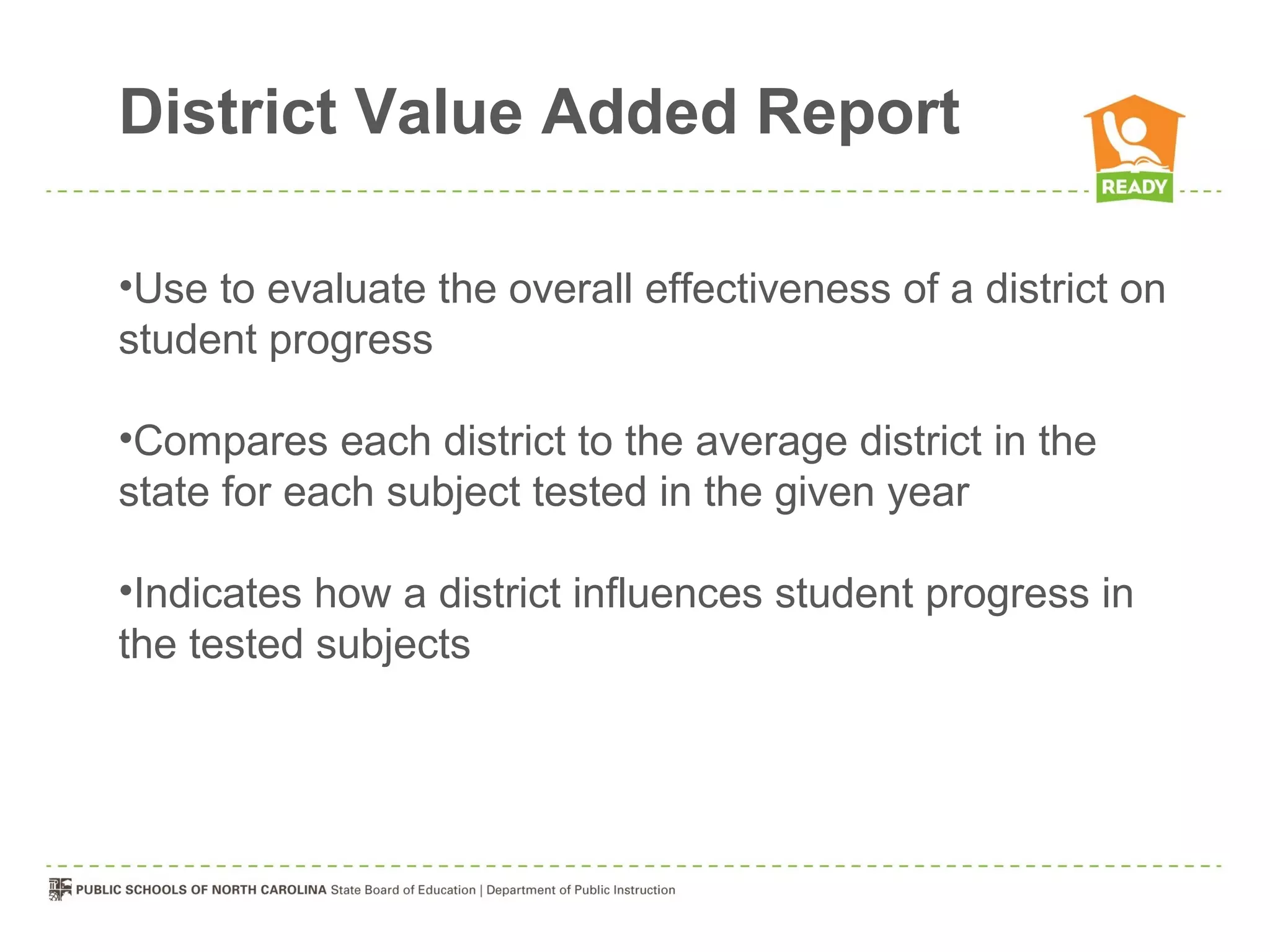 District Value Added Report

READY

•Use to evaluate the overall effectiveness of a district on student progress

•Compares each district to the average district in the state for each subject tested in the given year

•Indicates how a district influences student progress in the tested subjects

PUBLIC SCHOOLS OF NORTH CAROLINA State Board of Education | Department of Public Instruction